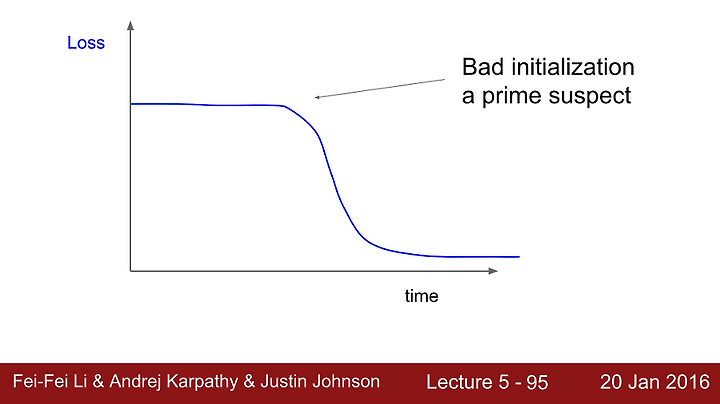 Loss

Bad initialization
a prime suspect

time

Fei-Fei Li & Andrej Karpathy & Justin Johnson Lecture 5 - 95 20 Jan 2016